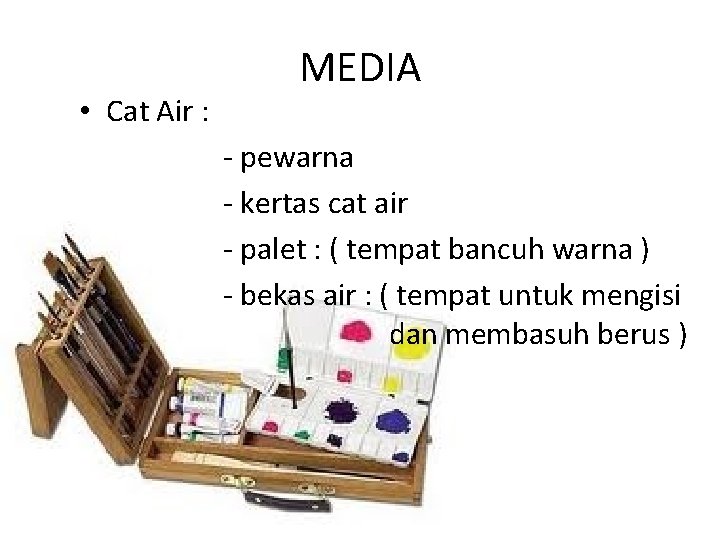 MEDIA

• Cat Air :

- pewarna

- kertas cat air

- palet : ( tempat bancuh warna )

- bekas air : ( tempat untuk mengisi dan membasuh berus )